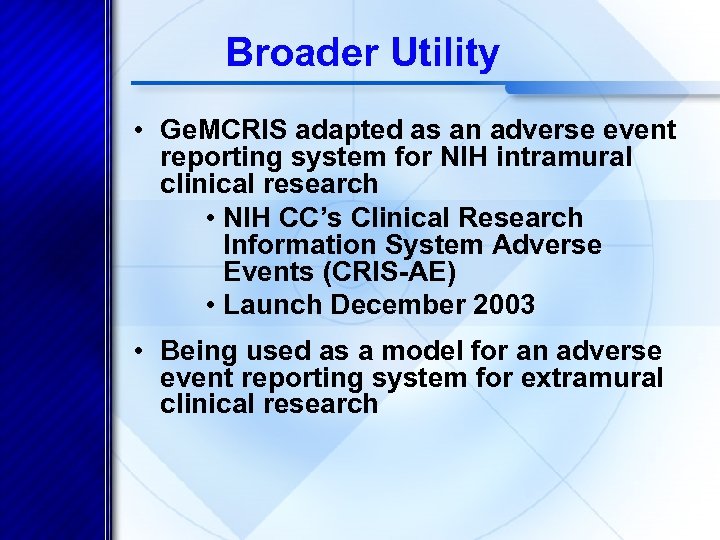 Broader Utility

• GeMCRIS adapted as an adverse event reporting system for NIH intramural clinical research

• NIH CC's Clinical Research Information System Adverse Events (CRIS-AE)

• Launch December 2003

• Being used as a model for an adverse event reporting system for extramural clinical research